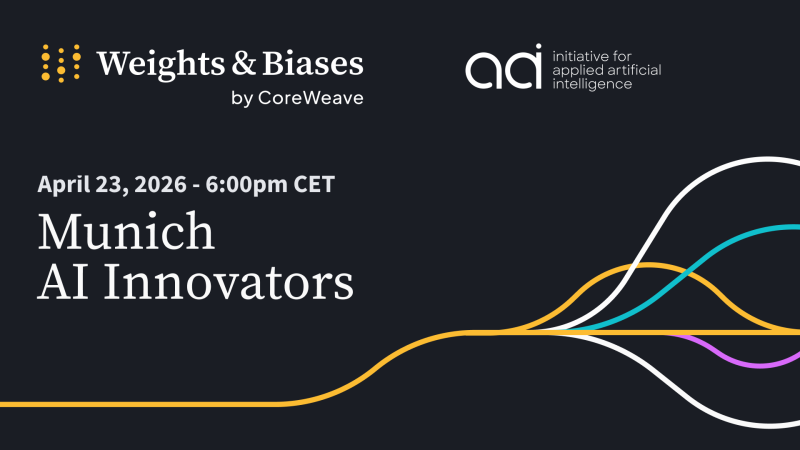 Weights & Biases
by CoreWeave

aai initiative for applied artificial intelligence

April 23, 2026 - 6:00pm CET

Munich
AI Innovators